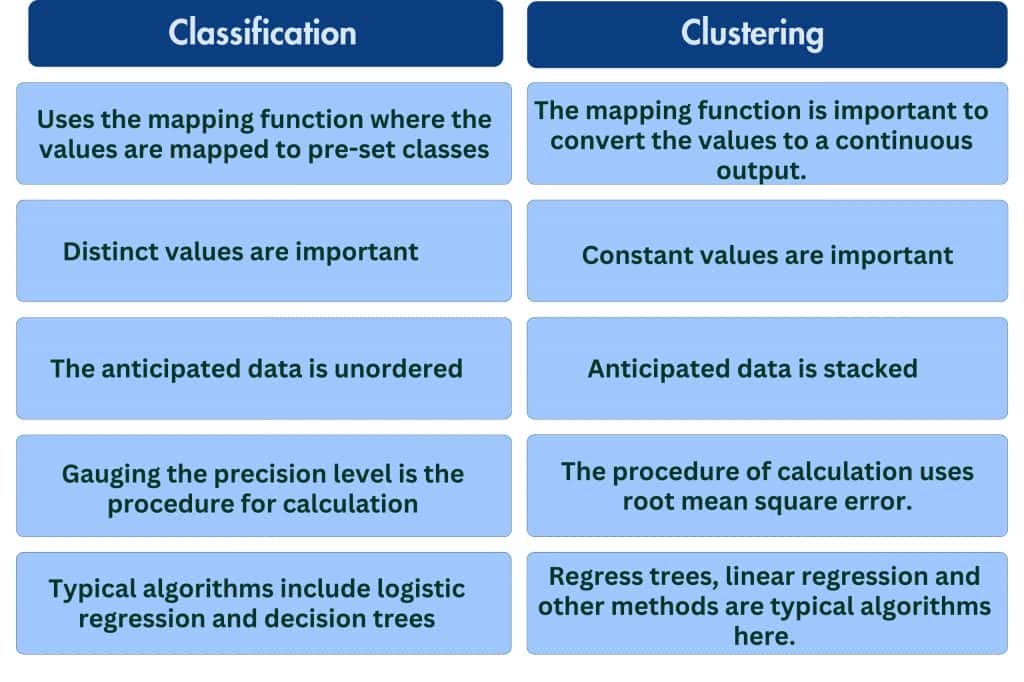 | Classification | Clustering |
|---|---|
| Uses the mapping function where the values are mapped to pre-set classes | The mapping function is important to convert the values to a continuous output. |
| Distinct values are important | Constant values are important |
| The anticipated data is unordered | Anticipated data is stacked |
| Gauging the precision level is the procedure for calculation | The procedure of calculation uses root mean square error. |
| Typical algorithms include logistic regression and decision trees | Regress trees, linear regression and other methods are typical algorithms here. |